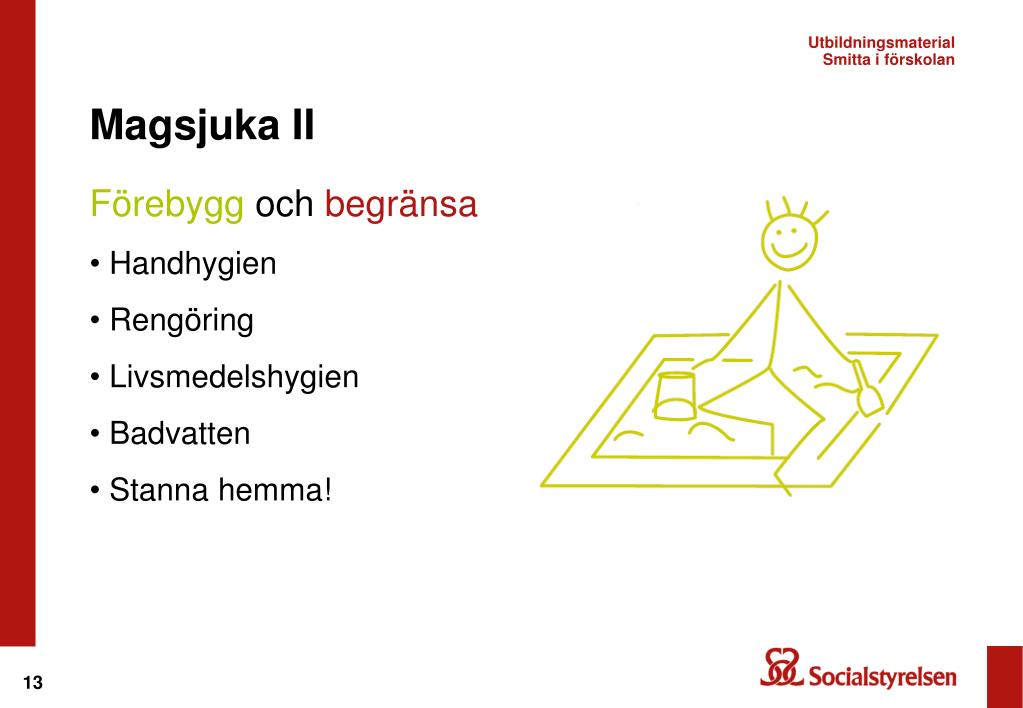 Utbildningsmaterial
Smitta i förskolan

Magsjuka II

Förebygg och begränsa

• Handhygien

• Rengöring

• Livsmedelshygien

• Badvatten

• Stanna hemma!

13

Socialstyrelsen